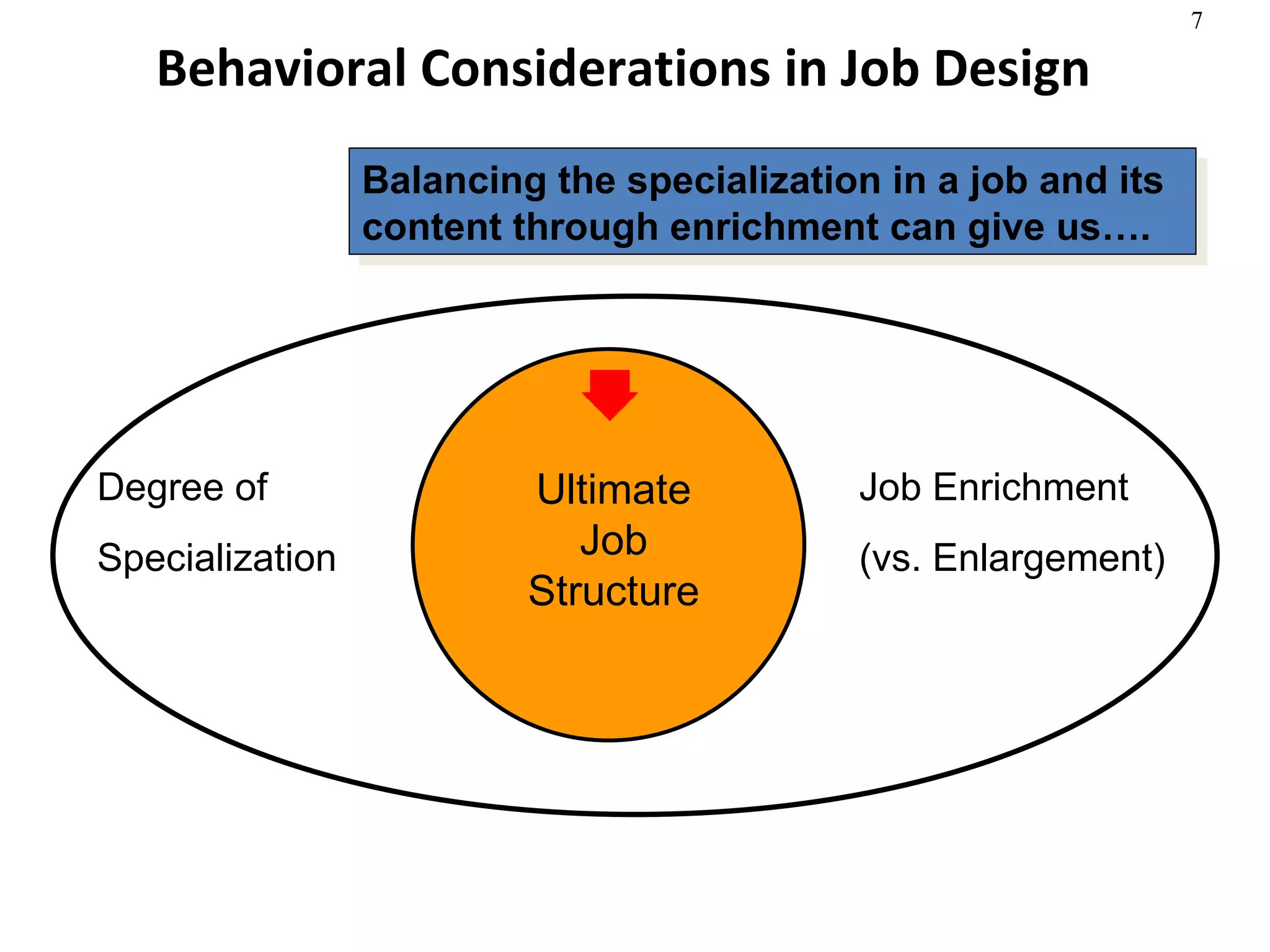 7

Behavioral Considerations in Job Design

Balancing the specialization in a job and its content through enrichment can give us….

Degree of

Specialization

Ultimate Job Structure

Job Enrichment

(vs. Enlargement)